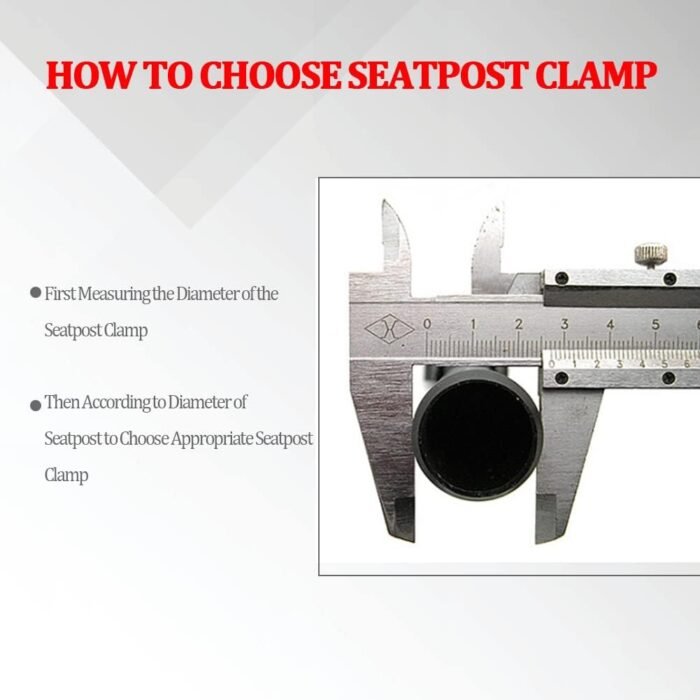 HOW TO CHOOSE SEATPOST CLAMP

● First Measuring the Diameter of the Seatpost Clamp

● Then According to Diameter of Seatpost to Choose Appropriate Seatpost Clamp

0 1 2 3 4 5

0 1 2 3 4 5 6